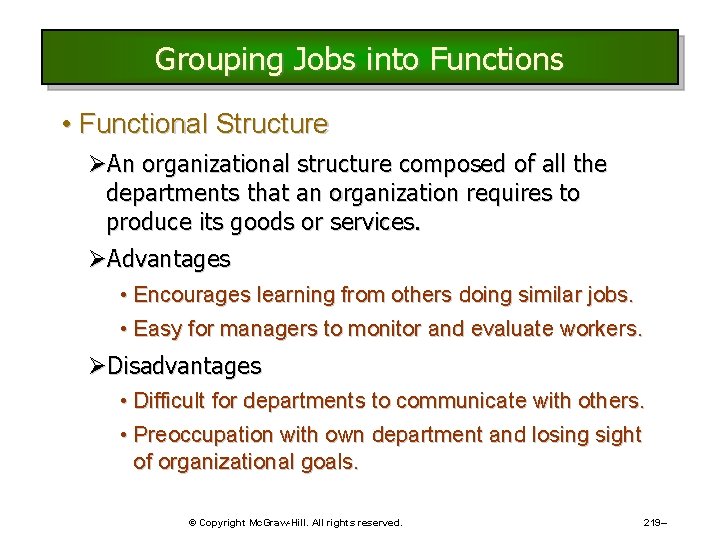 Grouping Jobs into Functions

• Functional Structure

➢An organizational structure composed of all the departments that an organization requires to produce its goods or services.

➢Advantages

• Encourages learning from others doing similar jobs.

• Easy for managers to monitor and evaluate workers.

➢Disadvantages

• Difficult for departments to communicate with others.

• Preoccupation with own department and losing sight of organizational goals.

© Copyright McGraw-Hill. All rights reserved.

219–